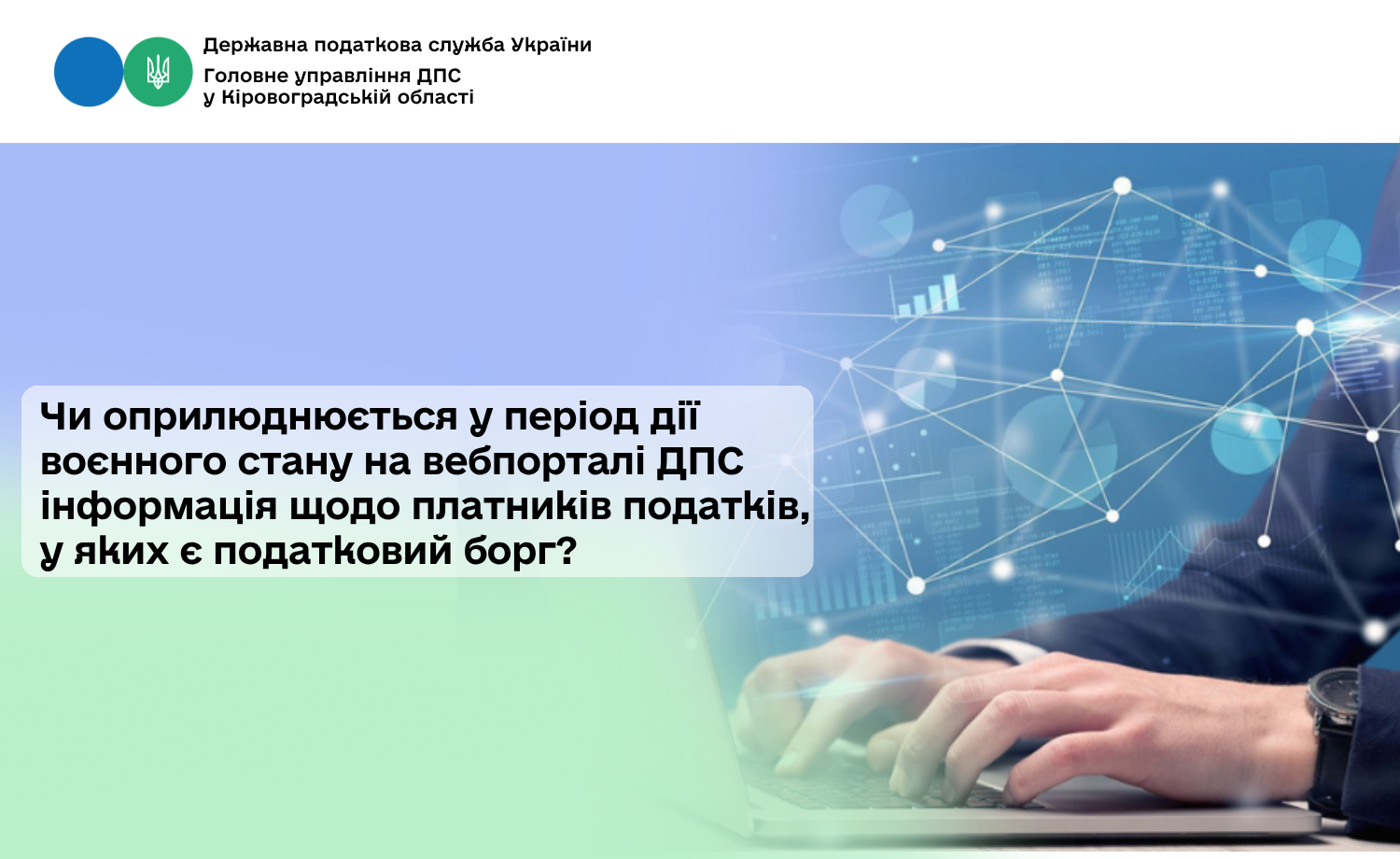 Державна податкова служба України
Головне управління ДПС
у Кіровоградській області

Чи оприлюднюється у період дії воєнного стану на вебпорталі ДПС інформація щодо платників податків, у яких є податковий борг?